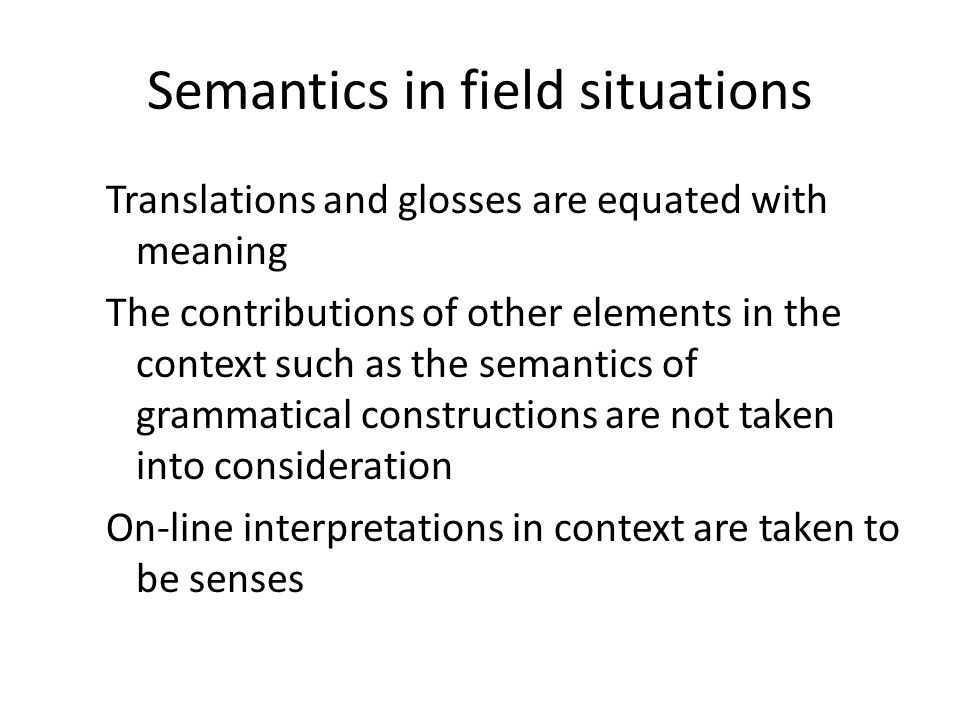 Semantics in field situations

Translations and glosses are equated with meaning

The contributions of other elements in the context such as the semantics of grammatical constructions are not taken into consideration

On-line interpretations in context are taken to be senses